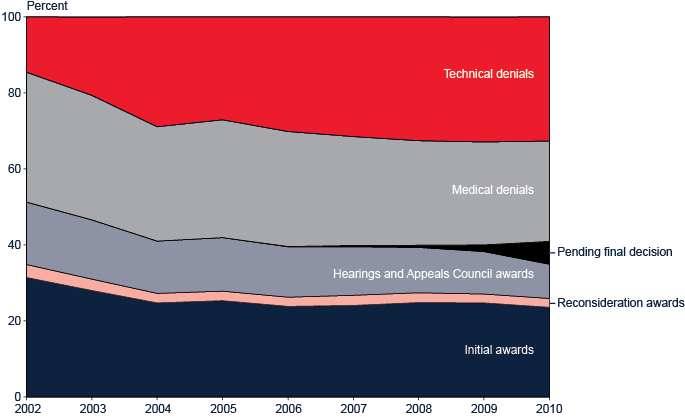 Percent

100
80
60
40
20
0

Technical denials
Medical denials
Pending final decision
Hearings and Appeals Council awards
Reconsideration awards
Initial awards

2002
2003
2004
2005
2006
2007
2008
2009
2010